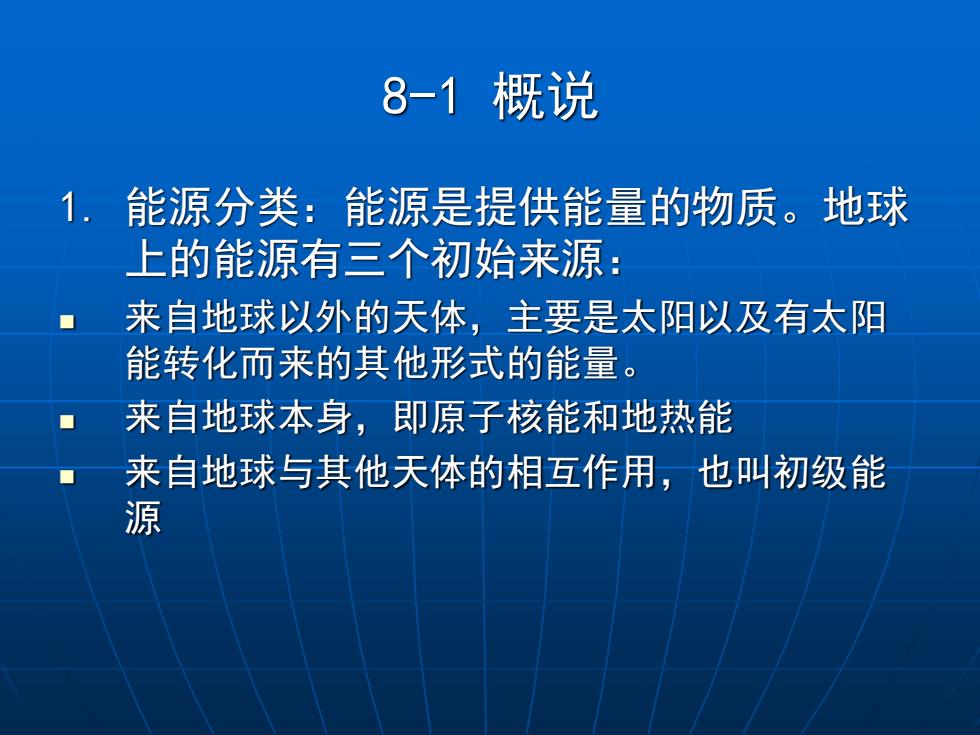 8-1 概说

1. 能源分类：能源是提供能量的物质。地球上的能源有三个初始来源：

■ 来自地球以外的天体，主要是太阳以及有太阳能转化而来的其他形式的能量。

■ 来自地球本身，即原子核能和地热能

■ 来自地球与其他天体的相互作用，也叫初级能源